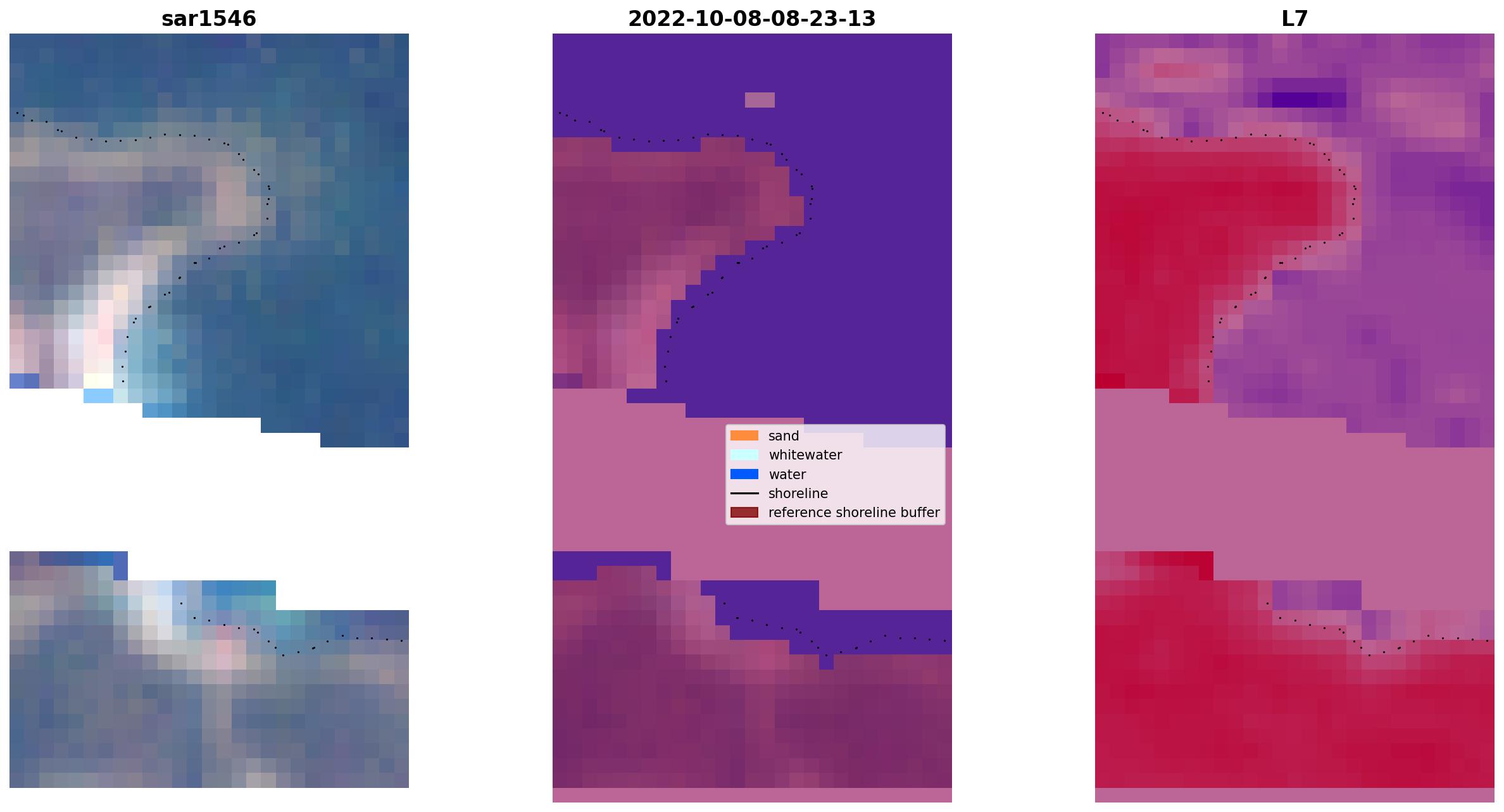 sar1546

2022-10-08-08-23-13

L7

sand
whitewater
water
shoreline
reference shoreline buffer